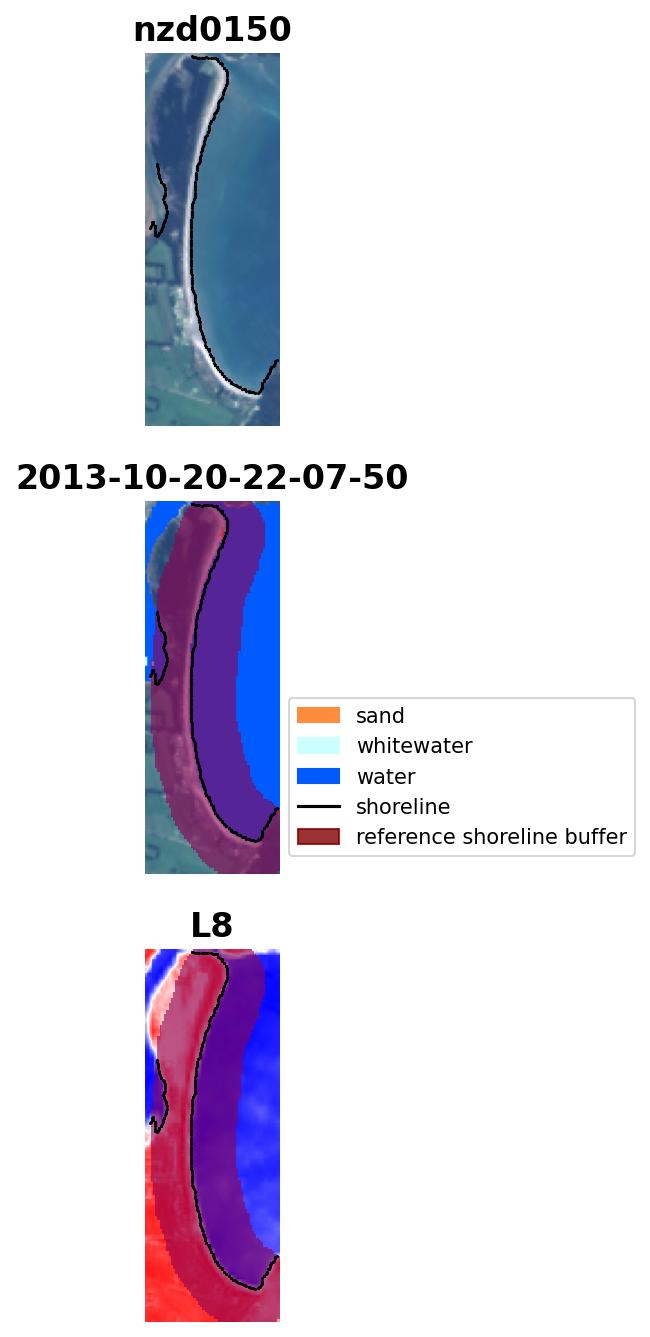 nzd0150

2013-10-20-22-07-50

sand
whitewater
water
shoreline
reference shoreline buffer

L8